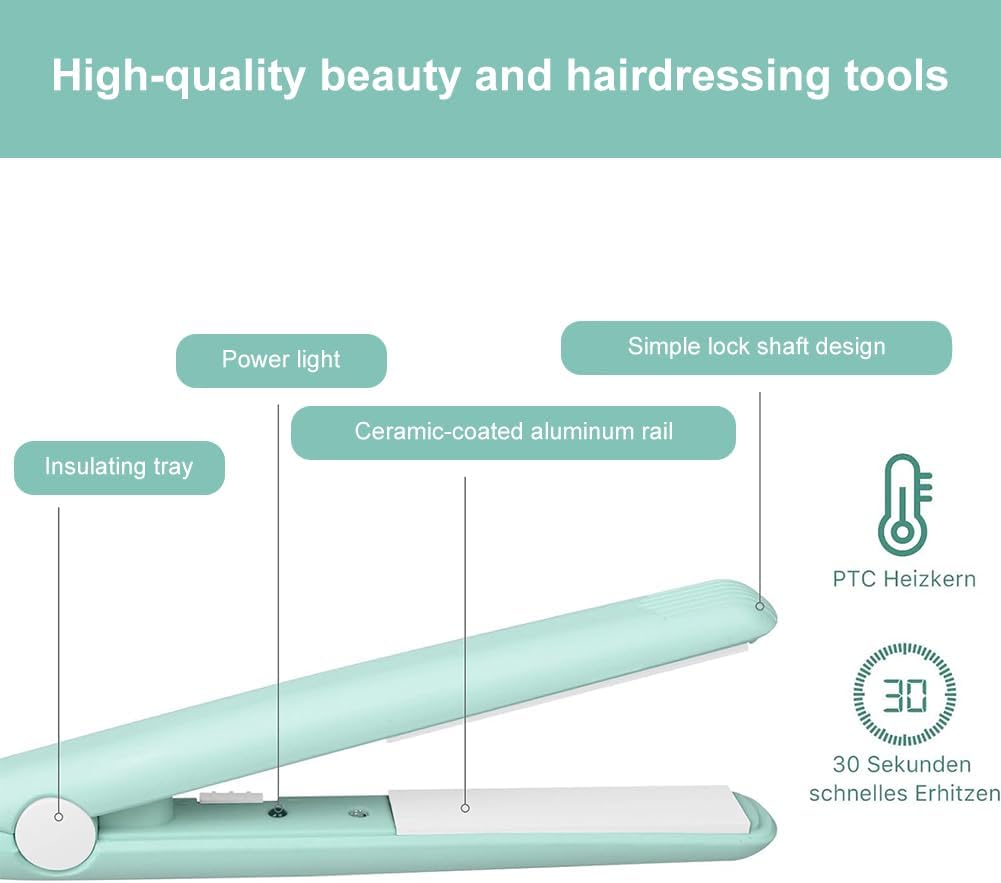 High-quality beauty and hairdressing tools

Power light

Simple lock shaft design

Ceramic-coated aluminum rail

Insulating tray

PTC Heizkern

30

30 Sekunden schnelles Erhitzen